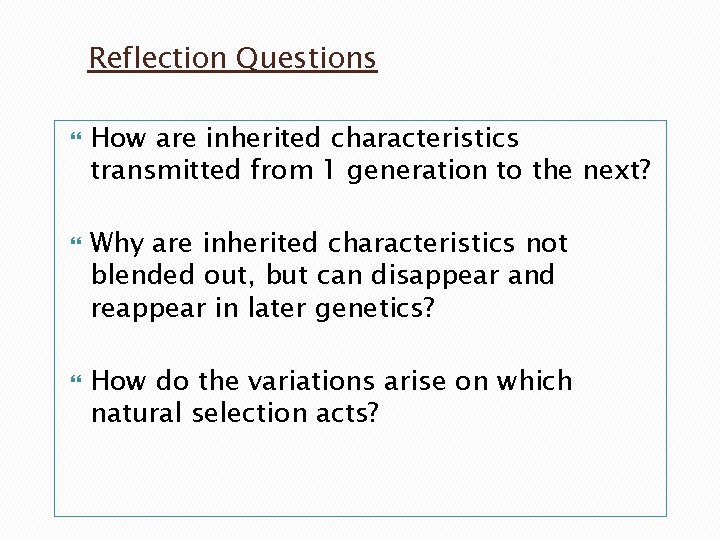 Reflection Questions

How are inherited characteristics transmitted from 1 generation to the next?

Why are inherited characteristics not blended out, but can disappear and reappear in later genetics?

How do the variations arise on which natural selection acts?